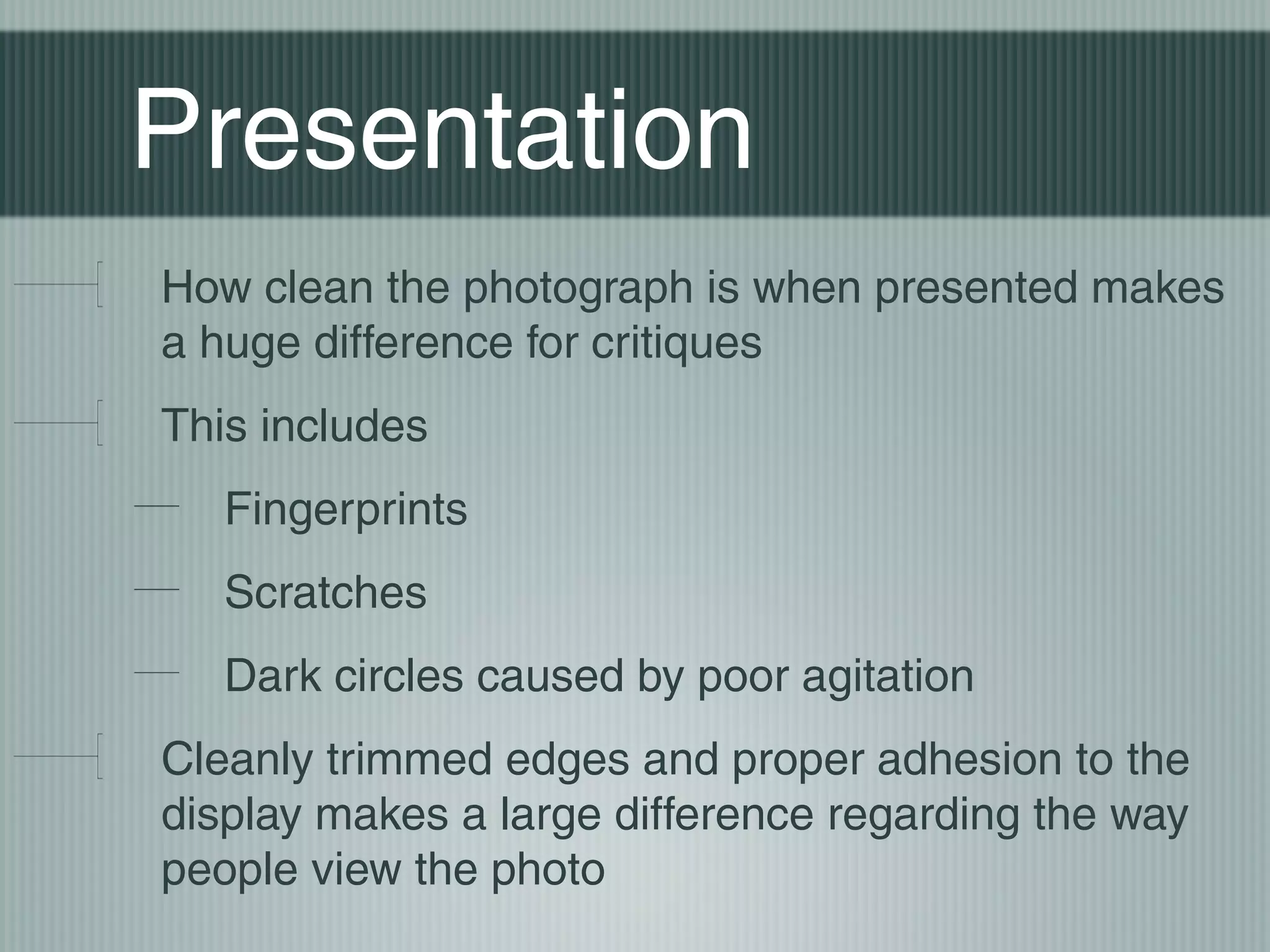 Presentation

How clean the photograph is when presented makes a huge difference for critiques

This includes

Fingerprints

Scratches

Dark circles caused by poor agitation

Cleanly trimmed edges and proper adhesion to the display makes a large difference regarding the way people view the photo